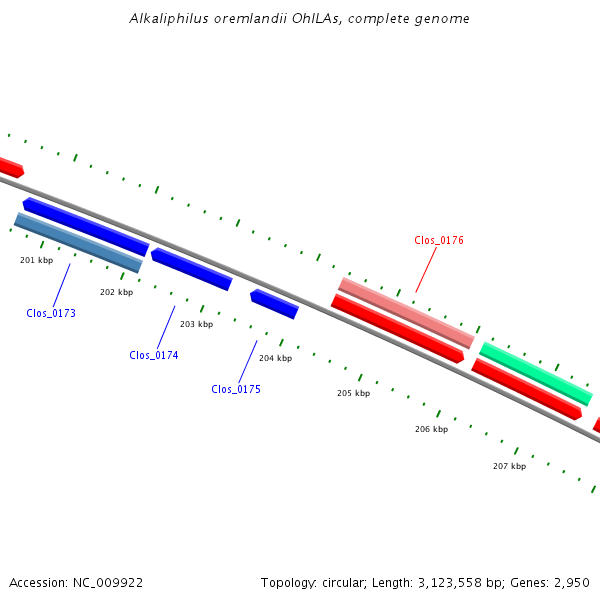 Alkaliphilus oremlandii OhILAs, complete genome

Clos_0176

201 kbp

202 kbp

Clos_0173

203 kbp

Clos_0174

204 kbp

Clos_0175

205 kbp

206 kbp

207 kbp

Accession: NC_009922

Topology: circular; Length: 3,123,558 bp; Genes: 2,950